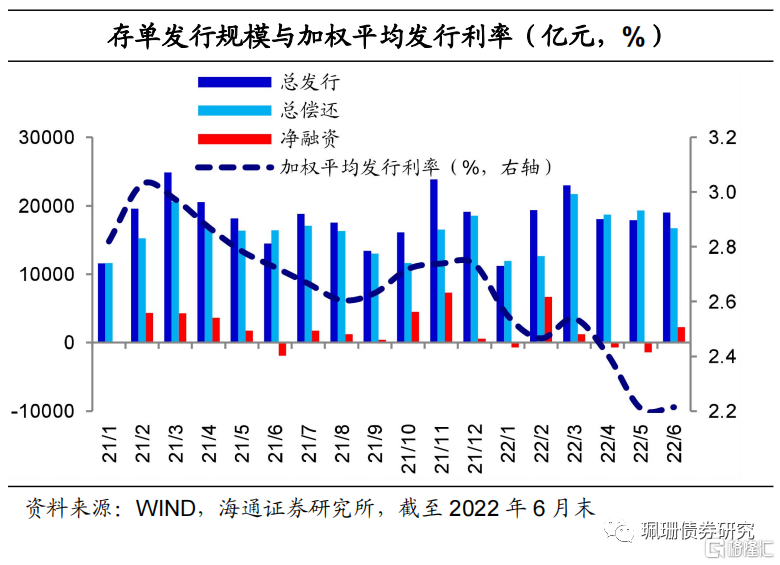 存单发行规模与加权平均发行利率（亿元，%）

总发行
总偿还
净融资
加权平均发行利率（%，右轴）

30000
20000
10000
0
-10000

3.2
3.0
2.8
2.6
2.4
2.2

21/1
21/2
21/3
21/4
21/5
21/6
21/7
21/8
21/9
21/10
21/11
21/12
22/1
22/2
22/3
22/4
22/5
22/6

资料来源：WIND，海通证券研究所，截至2022年6月末

珮珊债券研究
格隆汇